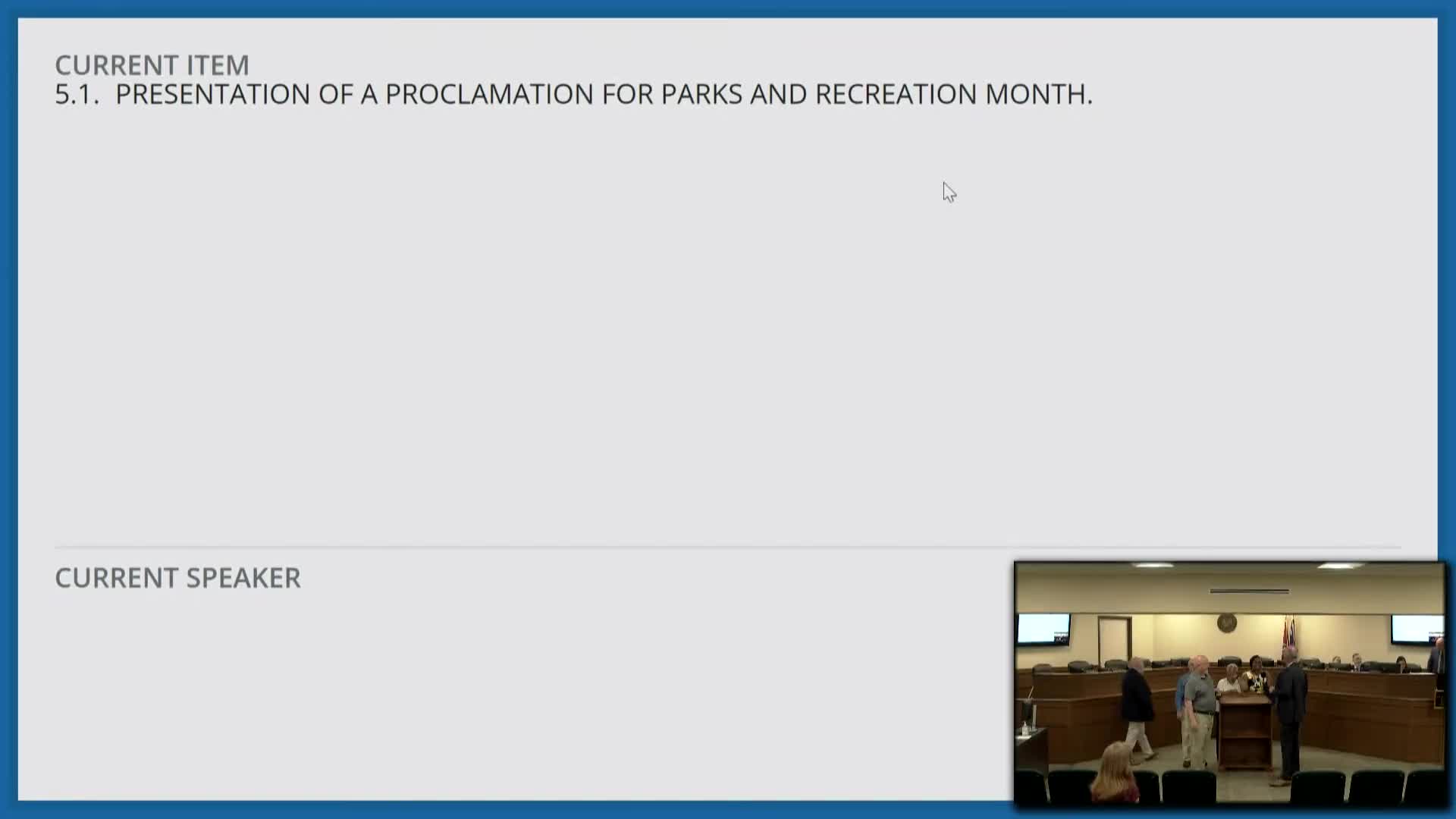 CURRENT ITEM
5.1. PRESENTATION OF A PROCLAMATION FOR PARKS AND RECREATION MONTH.

CURRENT SPEAKER